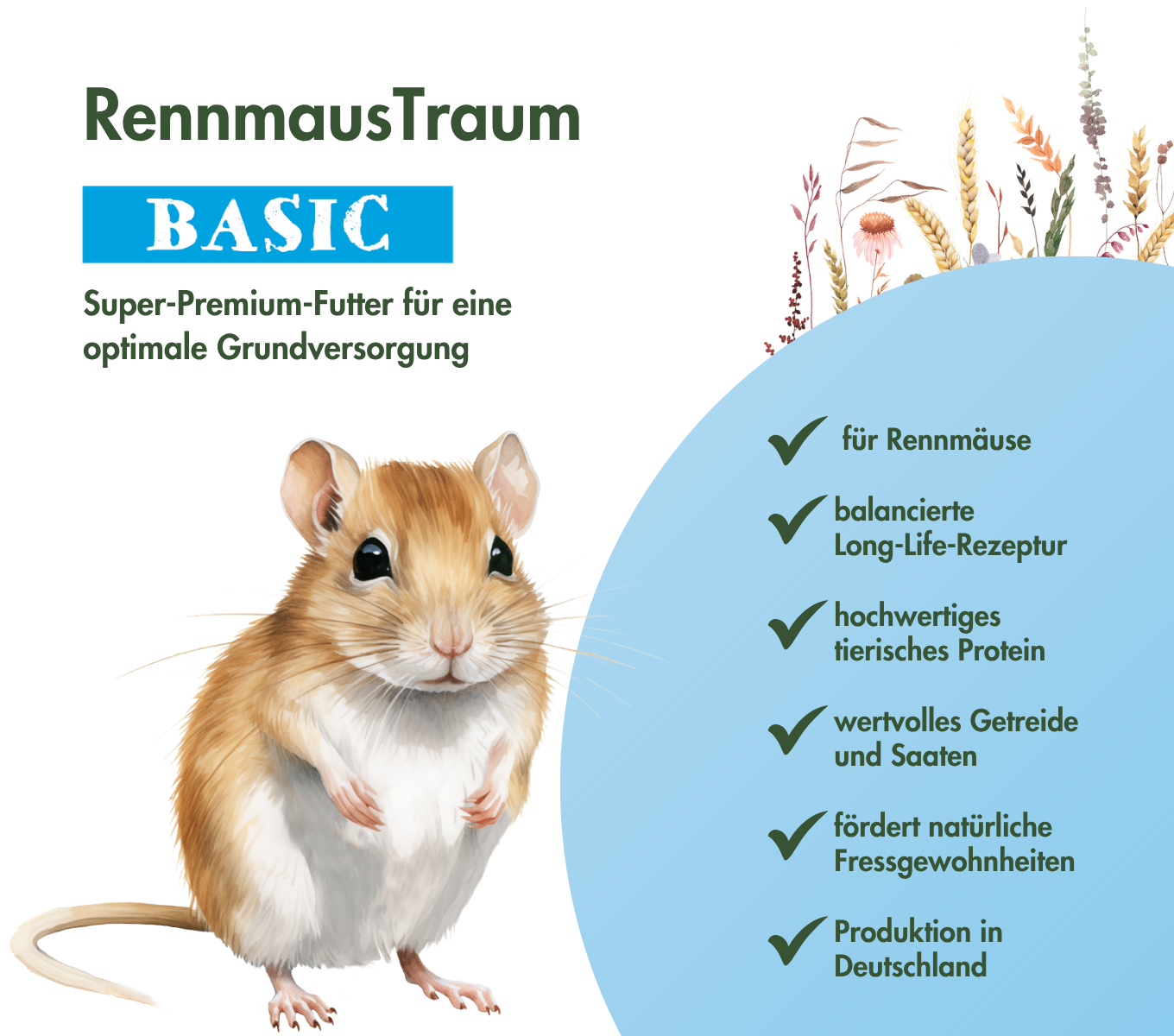 RennmausTraum

BASIC

Super-Premium-Futter für eine optimale Grundversorgung

für Rennmäuse

balancierte Long-Life-Rezeptur

hochwertiges tierisches Protein

wertvolles Getreide und Saaten

fördert natürliche Fressgewohnheiten

Produktion in Deutschland